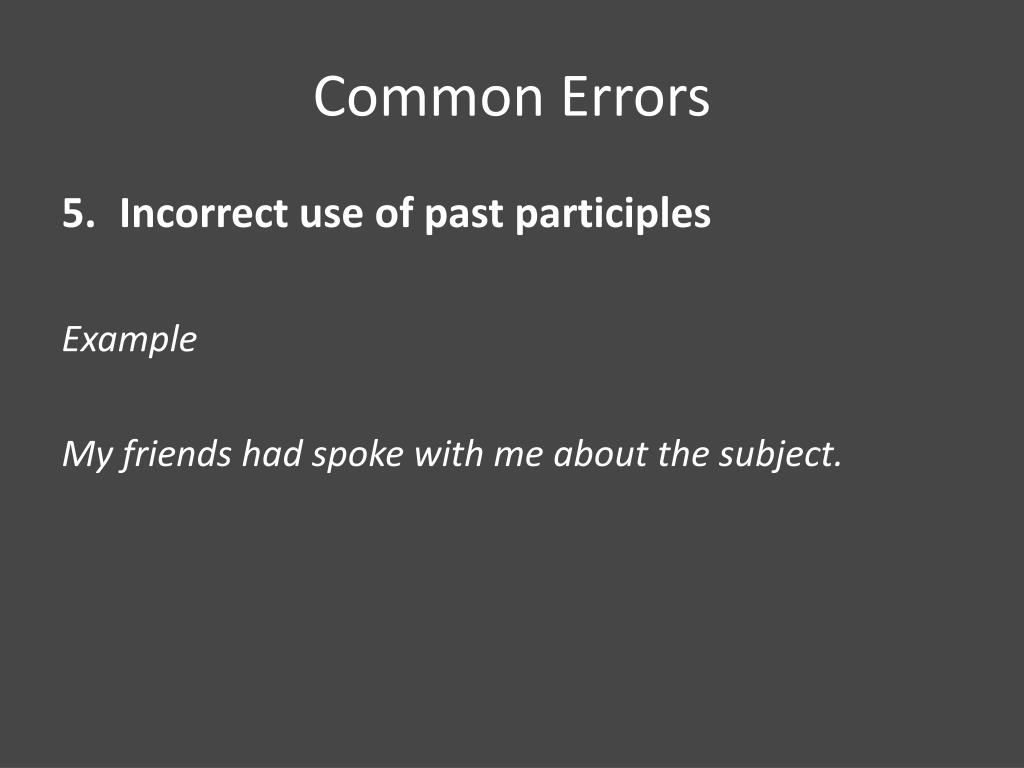 Common Errors

5. Incorrect use of past participles

Example

My friends had spoke with me about the subject.